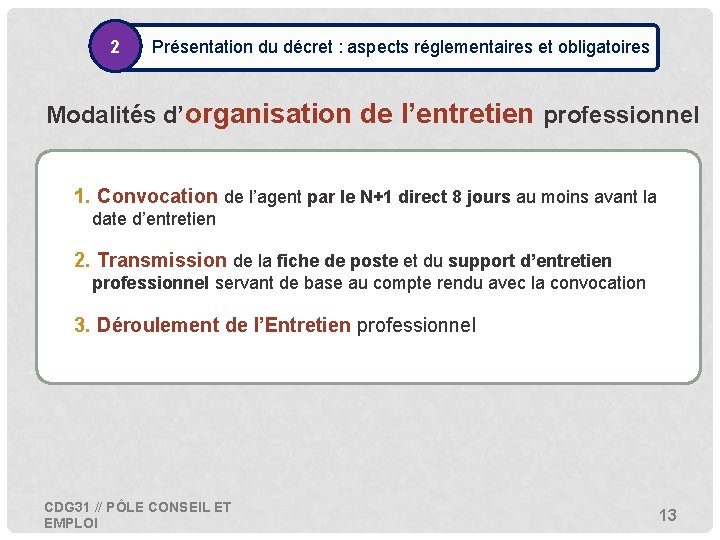 2

Présentation du décret : aspects réglementaires et obligatoires

Modalités d'organisation de l'entretien professionnel

1. Convocation de l'agent par le N+1 direct 8 jours au moins avant la date d'entretien

2. Transmission de la fiche de poste et du support d'entretien professionnel servant de base au compte rendu avec la convocation

3. Déroulement de l'Entretien professionnel

CDG31 // PÔLE CONSEIL ET EMPLOI

13